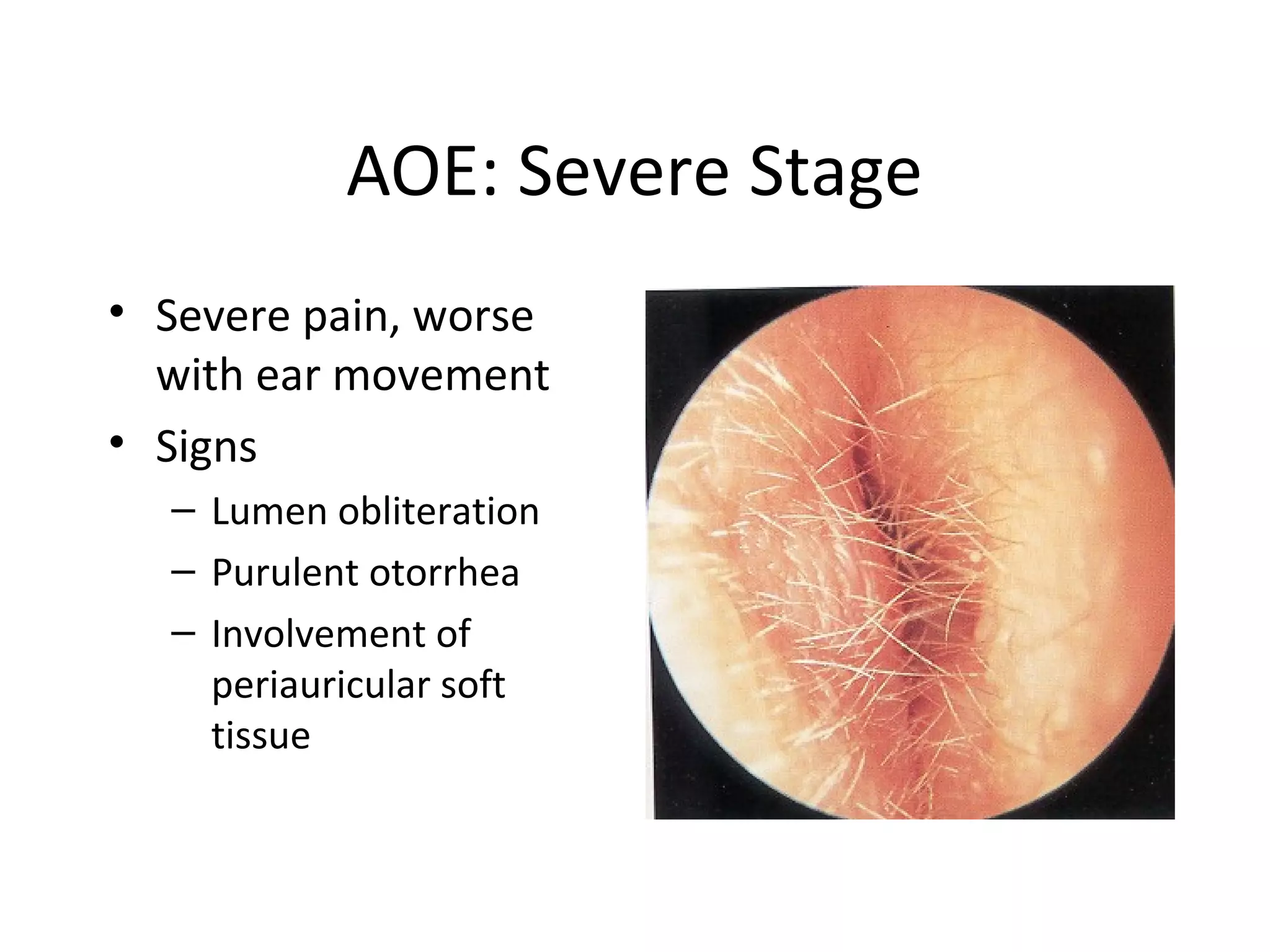 AOE: Severe Stage

• Severe pain, worse with ear movement
• Signs
  – Lumen obliteration
  – Purulent otorrhea
  – Involvement of periauricular soft tissue